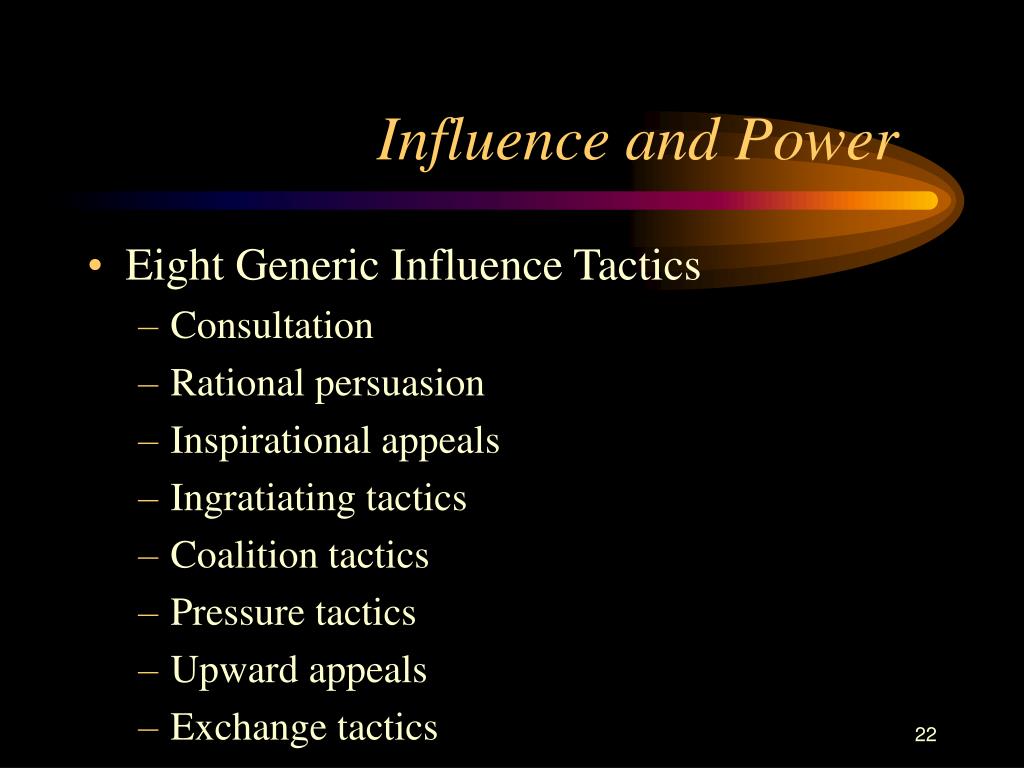 Influence and Power

• Eight Generic Influence Tactics
– Consultation
– Rational persuasion
– Inspirational appeals
– Ingratiating tactics
– Coalition tactics
– Pressure tactics
– Upward appeals
– Exchange tactics

22